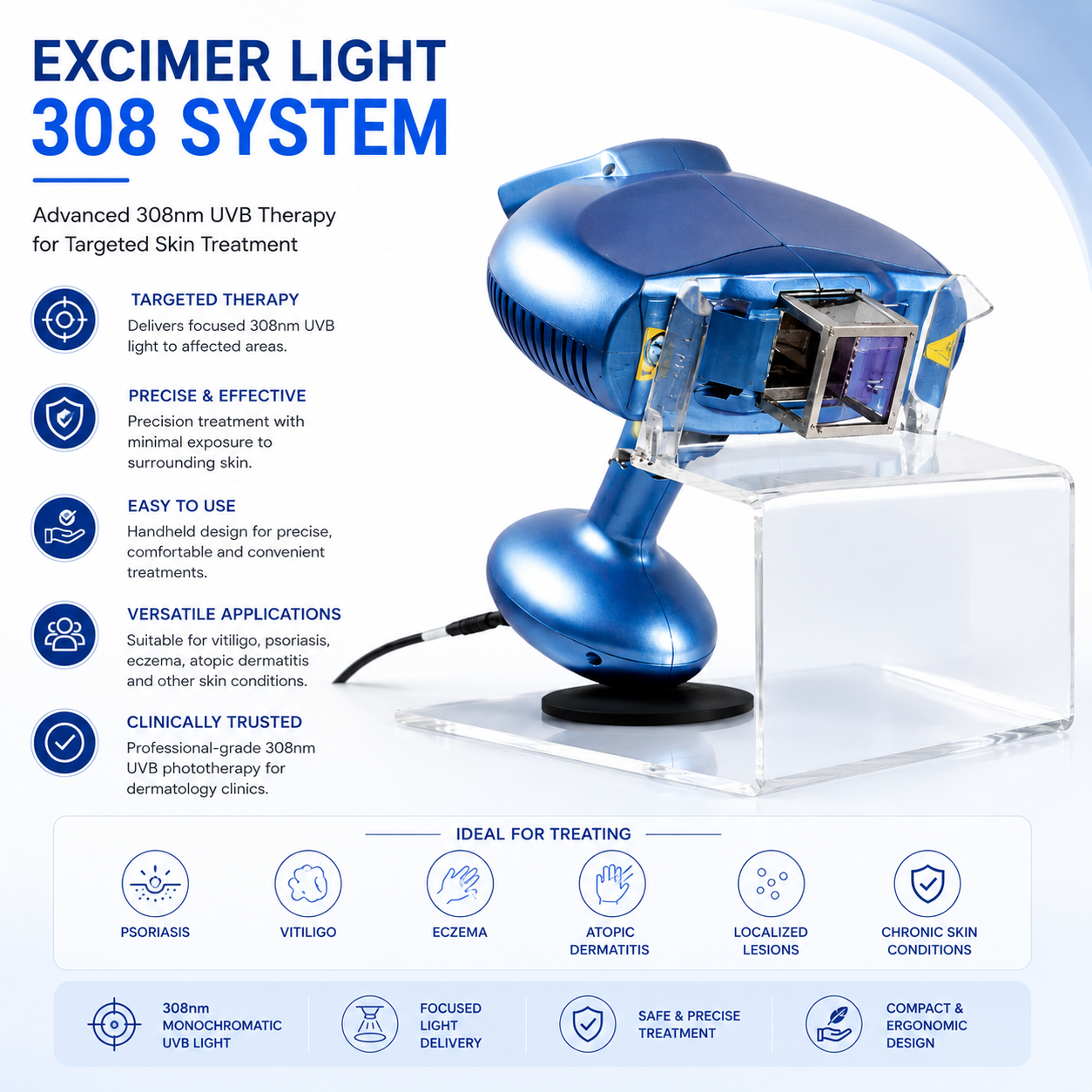 EXCIMER LIGHT
308 SYSTEM

Advanced 308nm UVB Therapy for Targeted Skin Treatment

TARGETED THERAPY
Delivers focused 308nm UVB light to affected areas.

PRECISE & EFFECTIVE
Precision treatment with minimal exposure to surrounding skin.

EASY TO USE
Handheld design for precise, comfortable and convenient treatments.

VERSATILE APPLICATIONS
Suitable for vitiligo, psoriasis, eczema, atopic dermatitis and other skin conditions.

CLINICALLY TRUSTED
Professional-grade 308nm UVB phototherapy for dermatology clinics.

IDEAL FOR TREATING

PSORIASIS

VITILIGO

ECZEMA

ATOPIC DERMATITIS

LOCALIZED LESIONS

CHRONIC SKIN CONDITIONS

308nm MONOCHROMATIC UVB LIGHT

FOCUSED LIGHT DELIVERY

SAFE & PRECISE TREATMENT

COMPACT & ERGONOMIC DESIGN